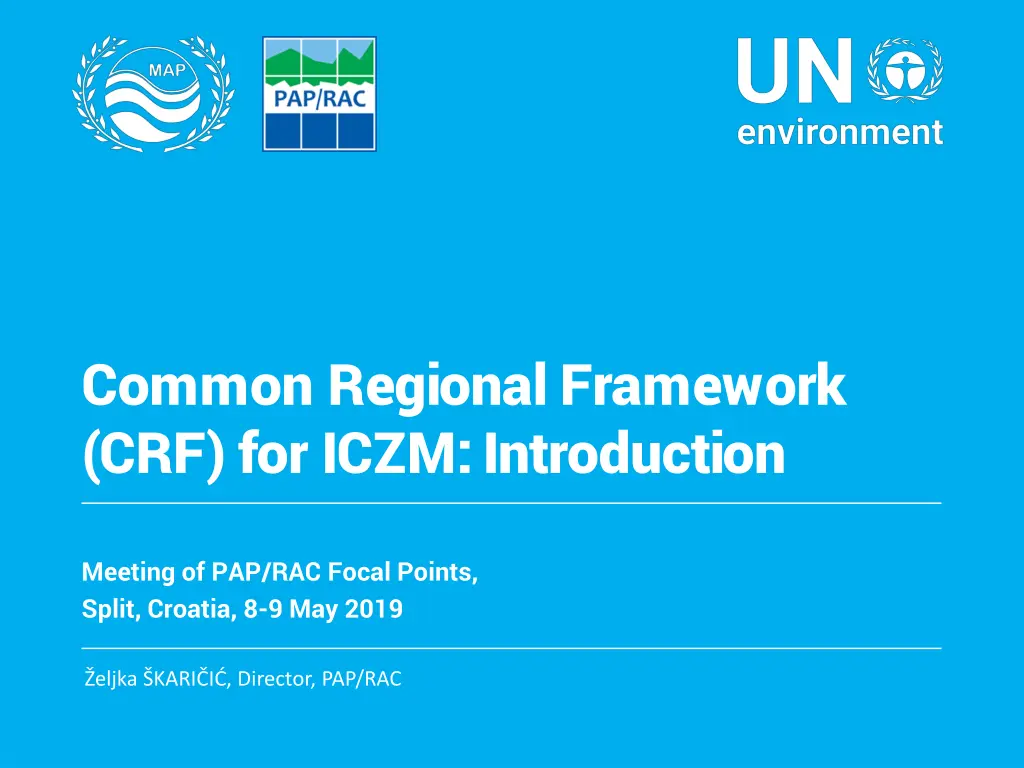 MAP

PAP/RAC

UN environment

Common Regional Framework (CRF) for ICZM: Introduction

Meeting of PAP/RAC Focal Points,
Split, Croatia, 8-9 May 2019

Željka ŠKARIČIĆ, Director, PAP/RAC